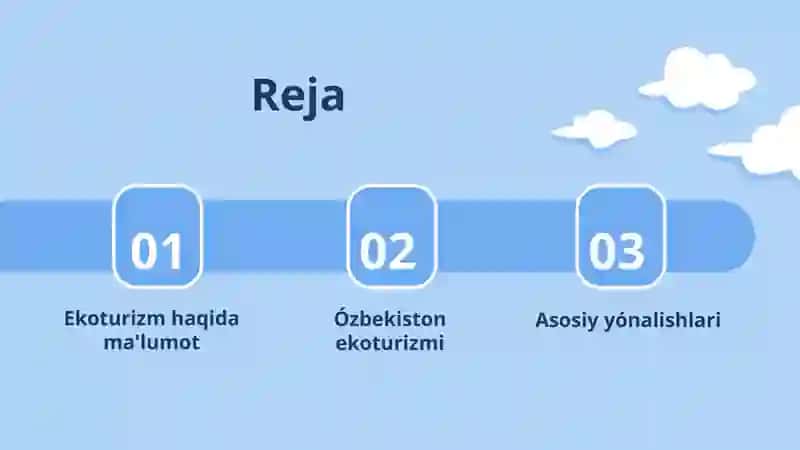 Reja

01

Ekoturizm haqida ma'lumot

02

Ózbekiston ekoturizmi

03

Asosiy yónalishlari